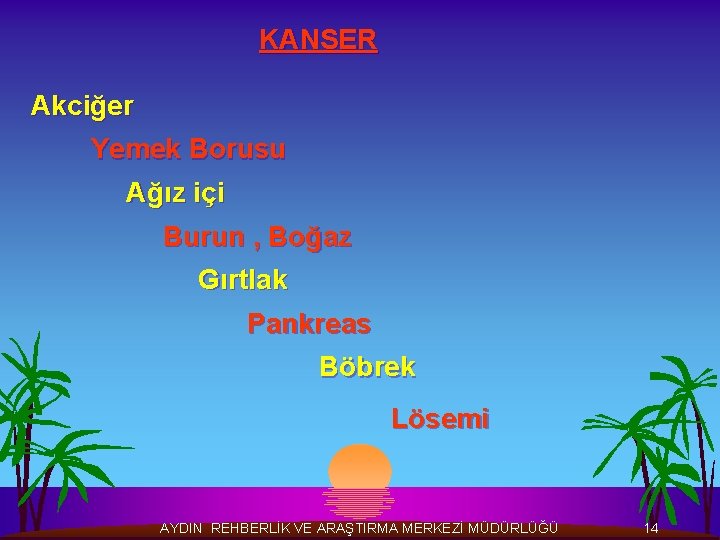 KANSER

Akciğer

Yemek Borusu

Ağız içi

Burun , Boğaz

Gırtlak

Pankreas

Böbrek

Lösemi

AYDIN REHBERLİK VE ARAŞTIRMA MERKEZİ MÜDÜRLÜĞÜ 14